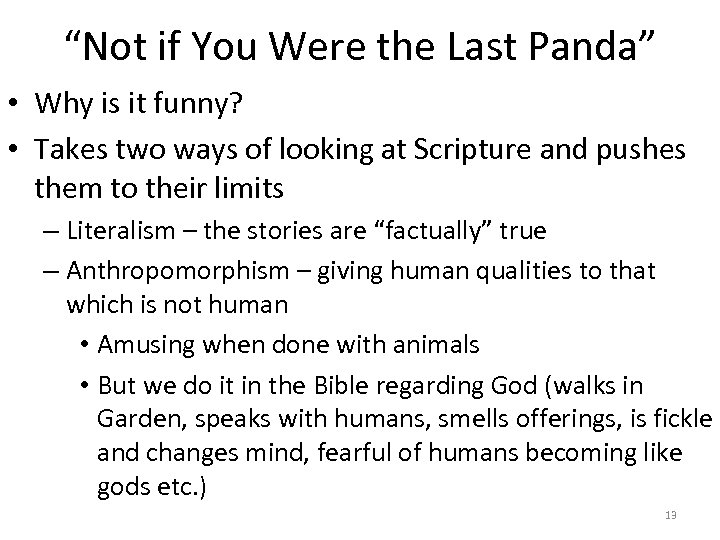 “Not if You Were the Last Panda”

• Why is it funny?
• Takes two ways of looking at Scripture and pushes them to their limits
– Literalism – the stories are “factually” true
– Anthropomorphism – giving human qualities to that which is not human
• Amusing when done with animals
• But we do it in the Bible regarding God (walks in Garden, speaks with humans, smells offerings, is fickle and changes mind, fearful of humans becoming like gods etc.)

13